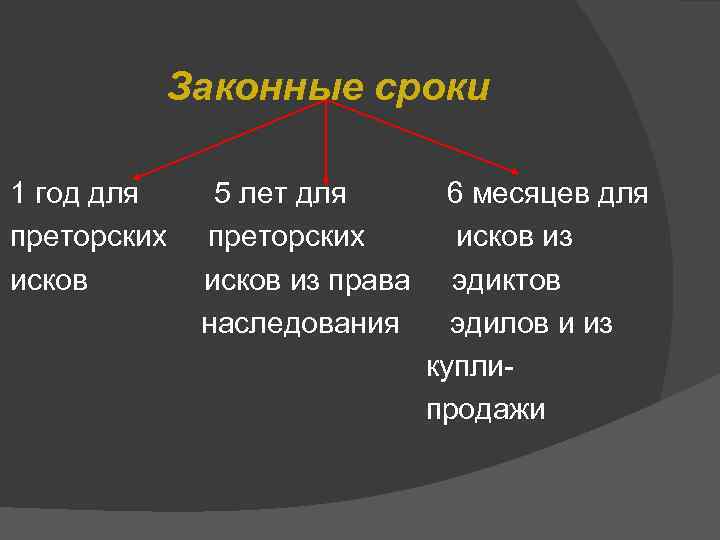 Законные сроки

1 год для преторских исков

5 лет для преторских исков из права наследования

6 месяцев для исков из эдиктов эдилов и из купли-продажи